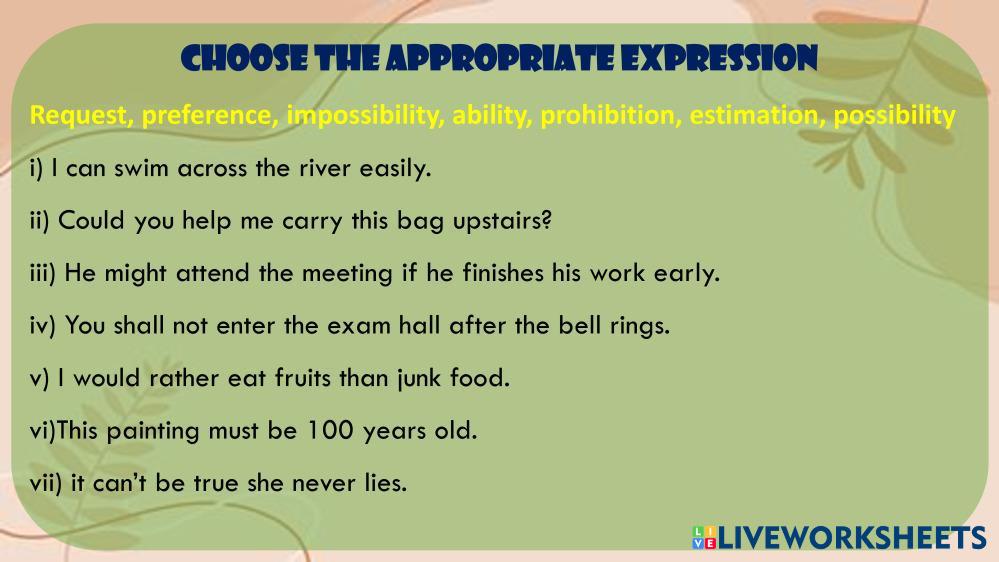 CHOOSE THE APPROPRIATE EXPRESSION

Request, preference, impossibility, ability, prohibition, estimation, possibility

i) I can swim across the river easily.

ii) Could you help me carry this bag upstairs?

iii) He might attend the meeting if he finishes his work early.

iv) You shall not enter the exam hall after the bell rings.

v) I would rather eat fruits than junk food.

vi)This painting must be 100 years old.

vii) it can't be true she never lies.

LIVEWORKSHEETS